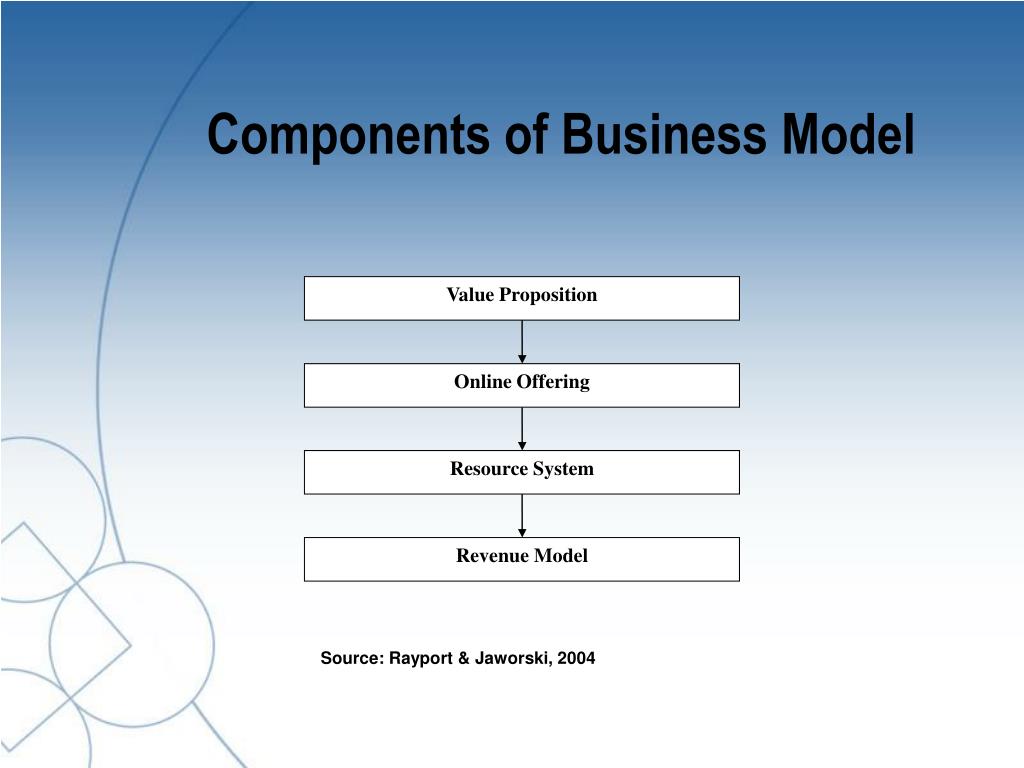 Components of Business Model

Value Proposition

Online Offering

Resource System

Revenue Model

Source: Rayport & Jaworski, 2004